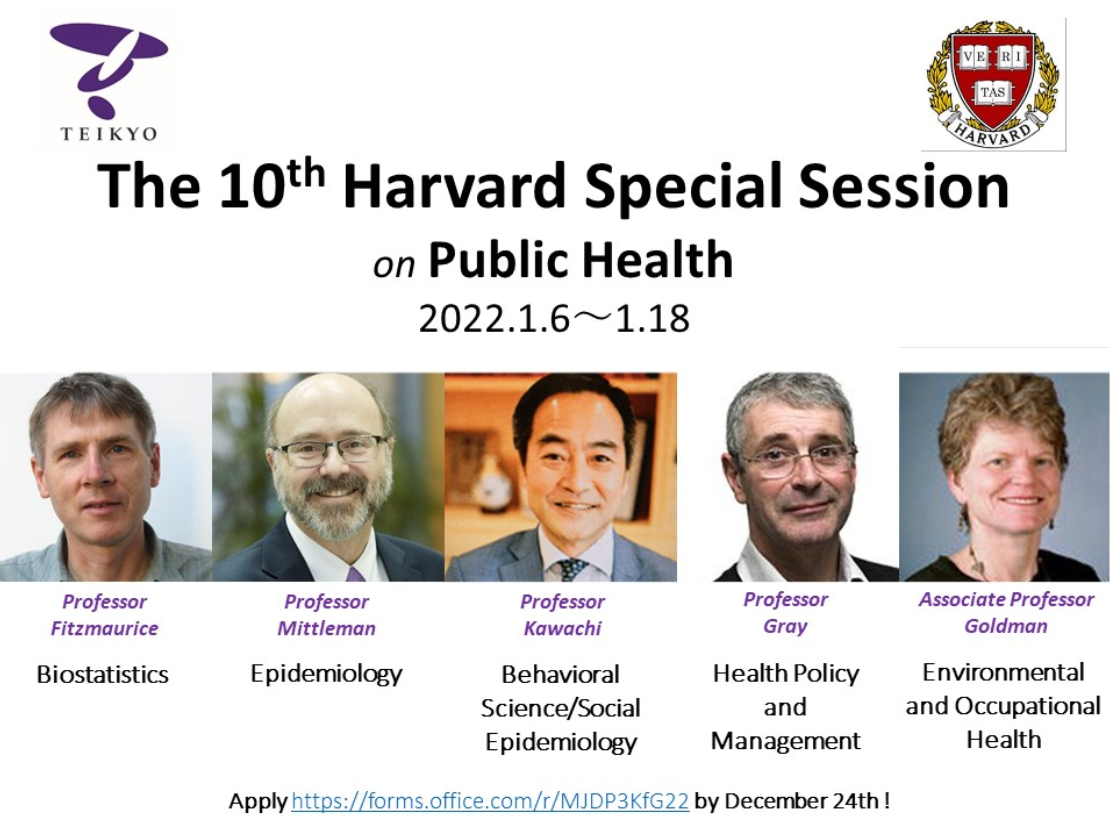 TEIKYO

VE RI TAS HARVARD

The 10$^{th}$ Harvard Special Session

on Public Health

2022.1.6～1.18

Professor Fitzmaurice

Biostatistics

Professor Mittleman

Epidemiology

Professor Kawachi

Behavioral Science/Social Epidemiology

Professor Gray

Health Policy and Management

Associate Professor Goldman

Environmental and Occupational Health

Apply https://forms.office.com/r/MJDP3KfG22 by December 24th !